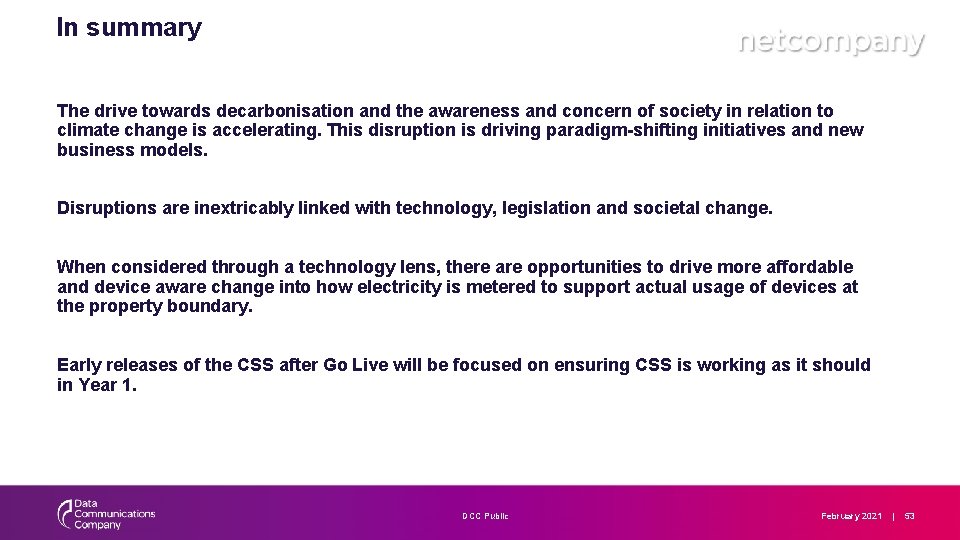 In summary

netcompany

The drive towards decarbonisation and the awareness and concern of society in relation to climate change is accelerating. This disruption is driving paradigm-shifting initiatives and new business models.

Disruptions are inextricably linked with technology, legislation and societal change.

When considered through a technology lens, there are opportunities to drive more affordable and device aware change into how electricity is metered to support actual usage of devices at the property boundary.

Early releases of the CSS after Go Live will be focused on ensuring CSS is working as it should in Year 1.

Data Communications Company

DCC Public

February 2021 | 53